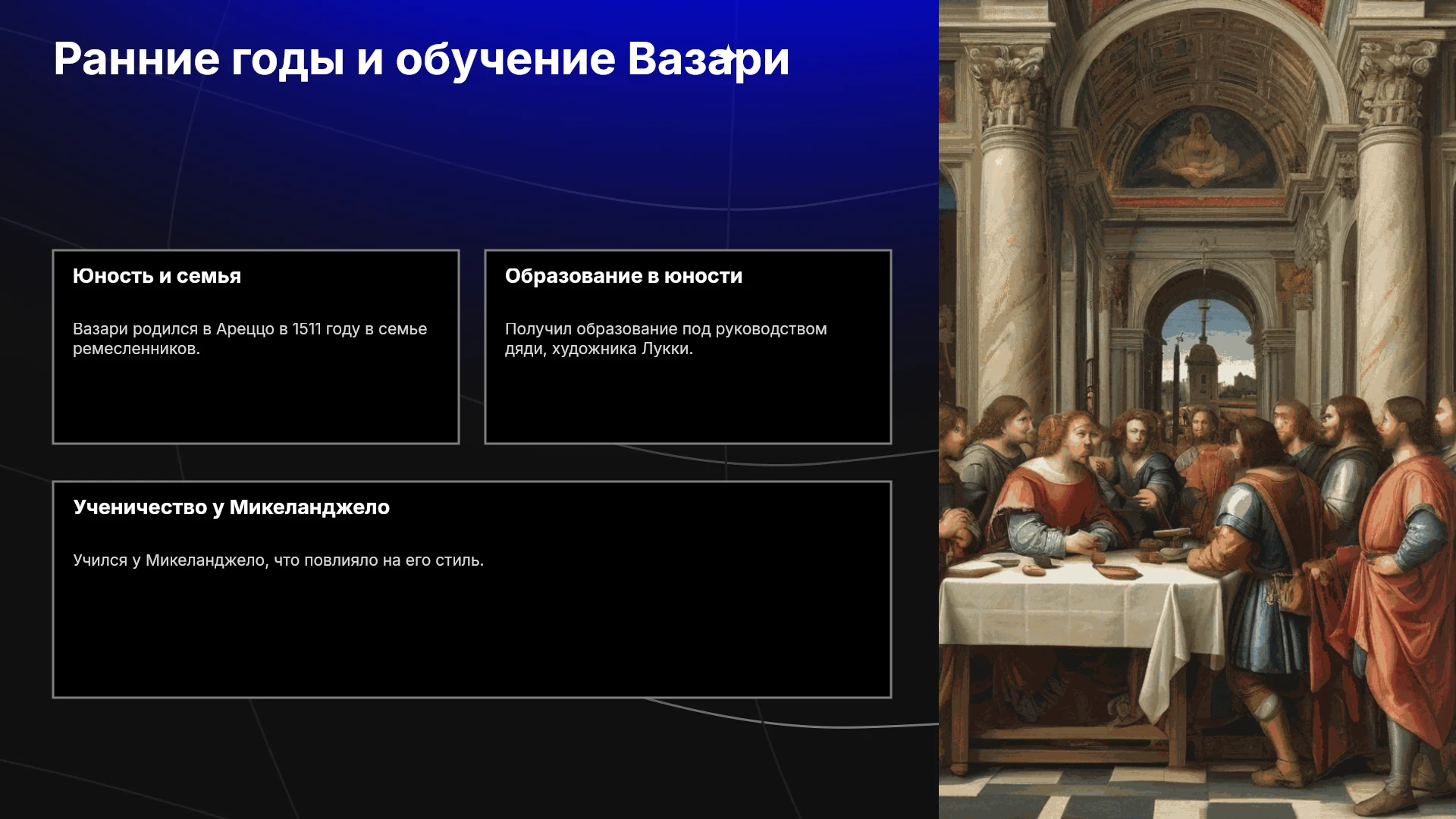 Ранние годы и обучение Вазари

Юность и семья

Вазари родился в Ареццо в 1511 году в семье ремесленников.

Образование в юности

Получил образование под руководством дяди, художника Лукки.

Ученичество у Микеланджело

Учился у Микеланджело, что повлияло на его стиль.